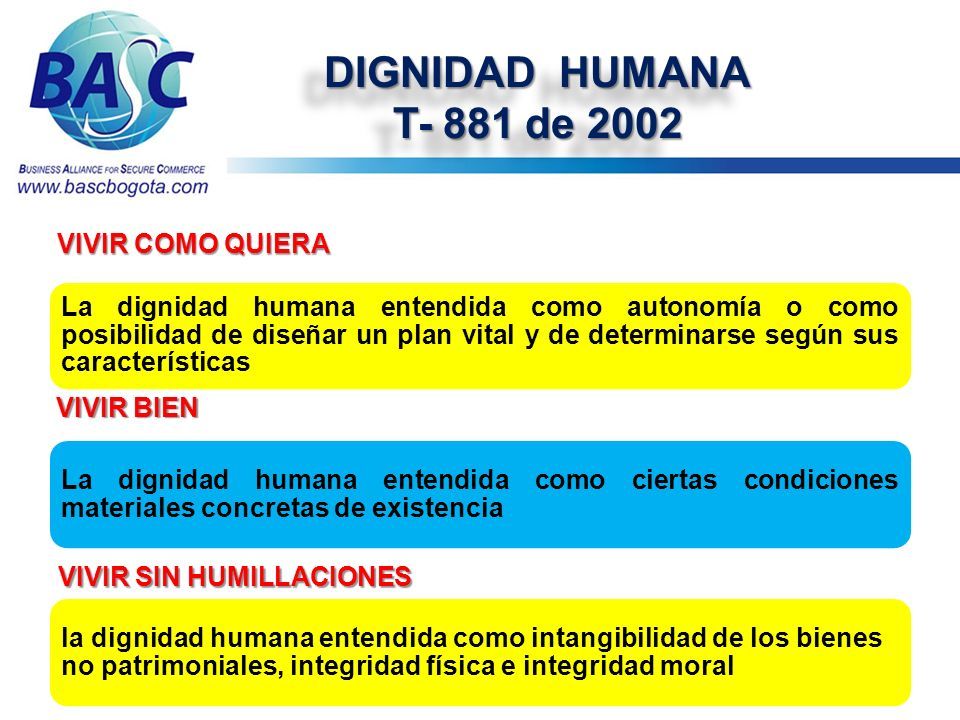 BASC

BUSINESS ALLIANCE FOR SECURE COMMERCE
www.bascbogota.com

DIGNIDAD HUMANA
T- 881 de 2002

VIVIR COMO QUIERA

La dignidad humana entendida como autonomía o como posibilidad de diseñar un plan vital y de determinarse según sus características

VIVIR BIEN

La dignidad humana entendida como ciertas condiciones materiales concretas de existencia

VIVIR SIN HUMILLACIONES

la dignidad humana entendida como intangibilidad de los bienes no patrimoniales, integridad física e integridad moral